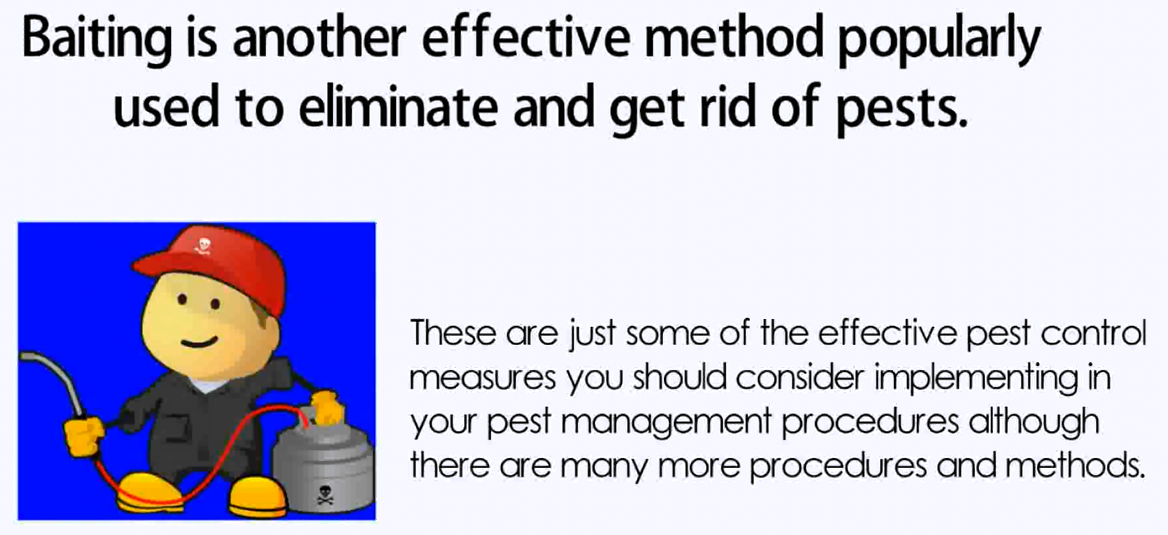 Baiting is another effective method popularly used to eliminate and get rid of pests.

These are just some of the effective pest control measures you should consider implementing in your pest management procedures although there are many more procedures and methods.